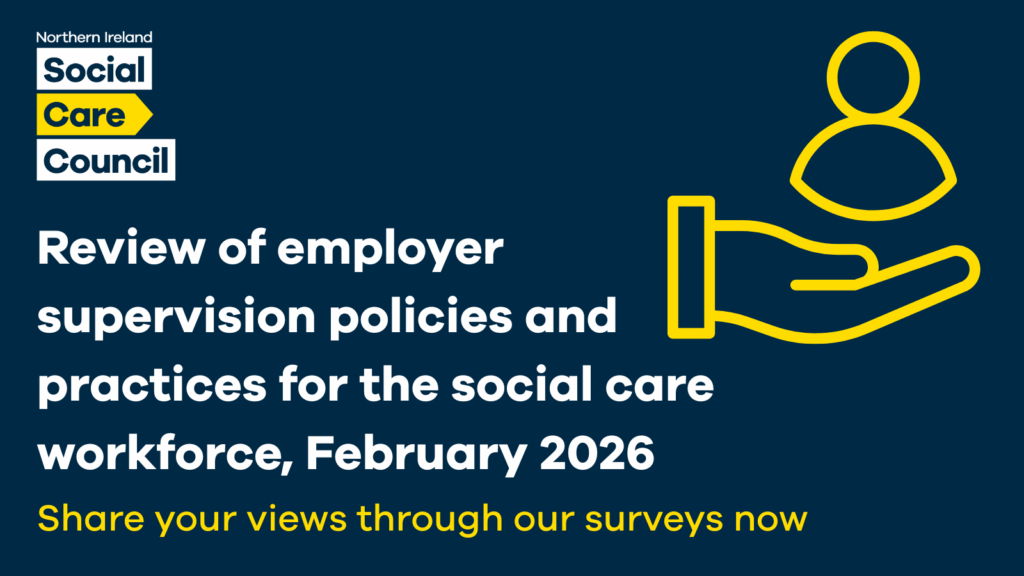 Northern Ireland
Social
Care
Council

Review of employer supervision policies and practices for the social care workforce, February 2026

Share your views through our surveys now